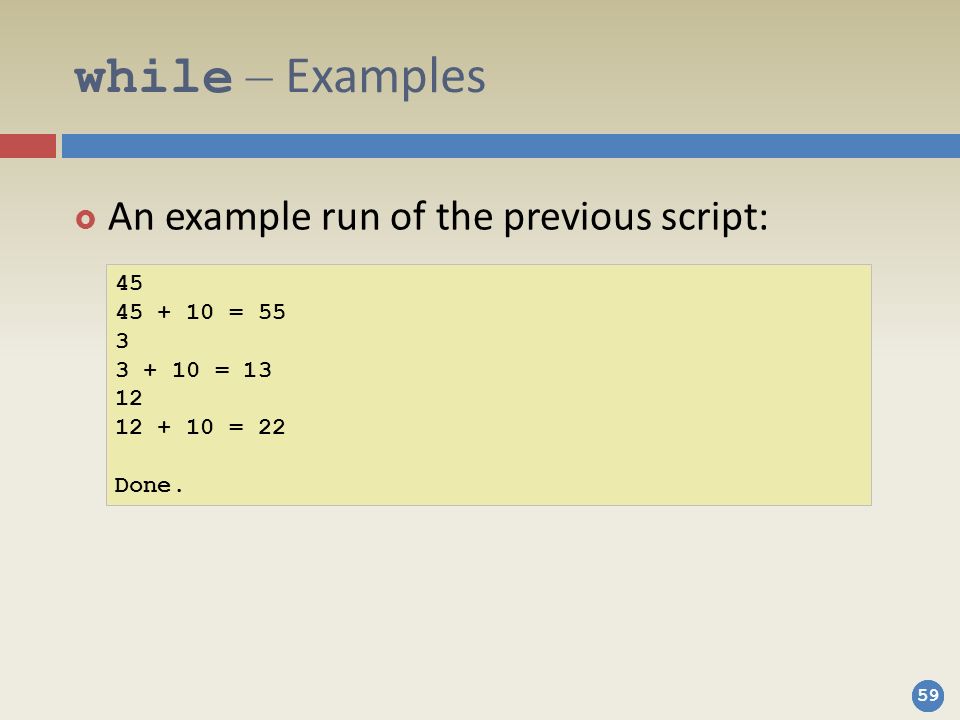 while – Examples

An example run of the previous script:

45
45 + 10 = 55
3
3 + 10 = 13
12
12 + 10 = 22

Done.

59